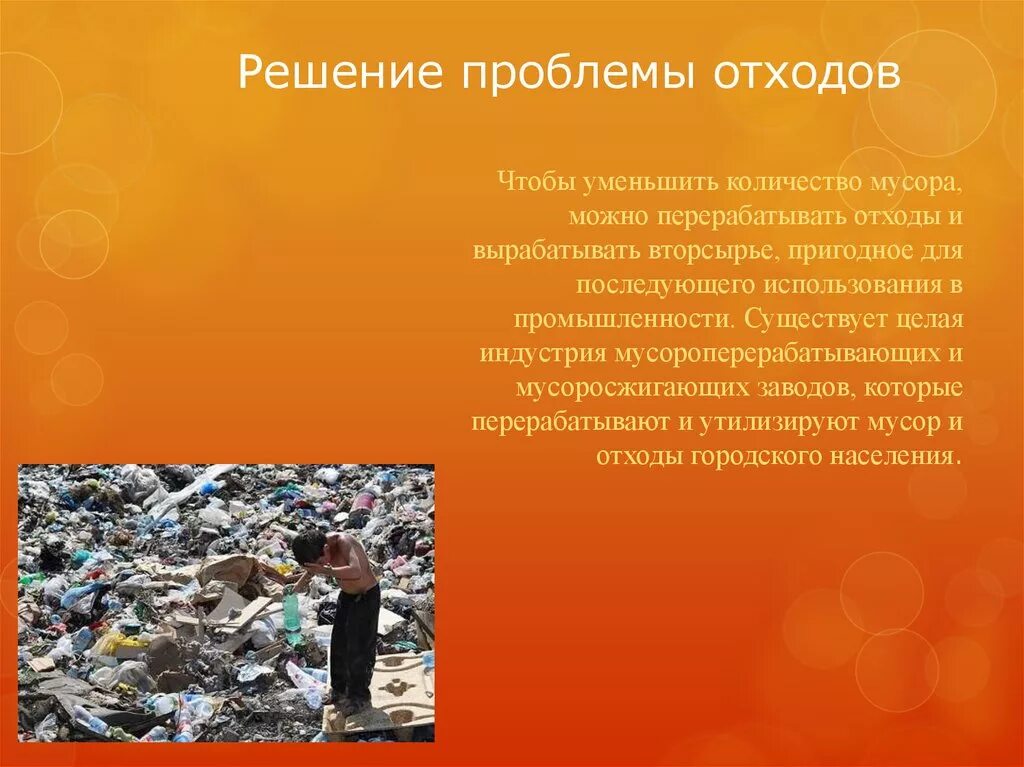 Решение проблемы отходов

Чтобы уменьшить количество мусора, можно перерабатывать отходы и вырабатывать вторсырье, пригодное для последующего использования в промышленности. Существует целая индустрия мусороперерабатывающих и мусоросжигающих заводов, которые перерабатывают и утилизируют мусор и отходы городского населения.